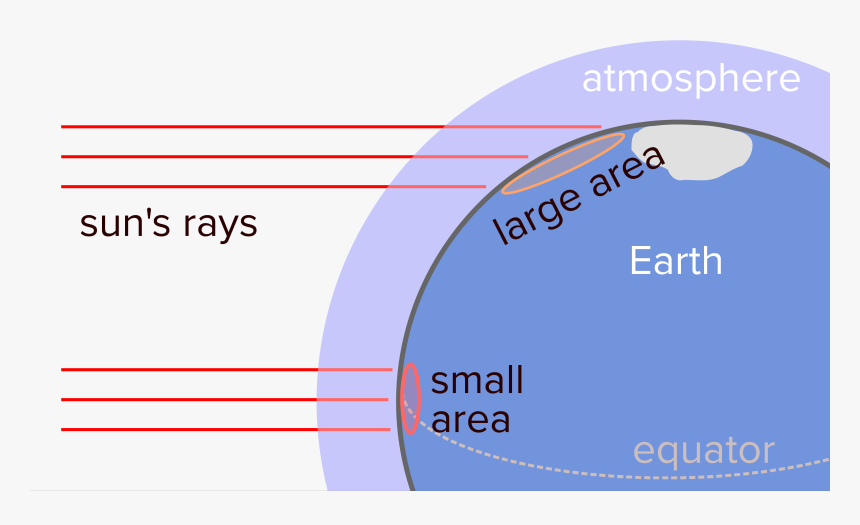 atmosphere

sun's rays

large area

Earth

small area

equator